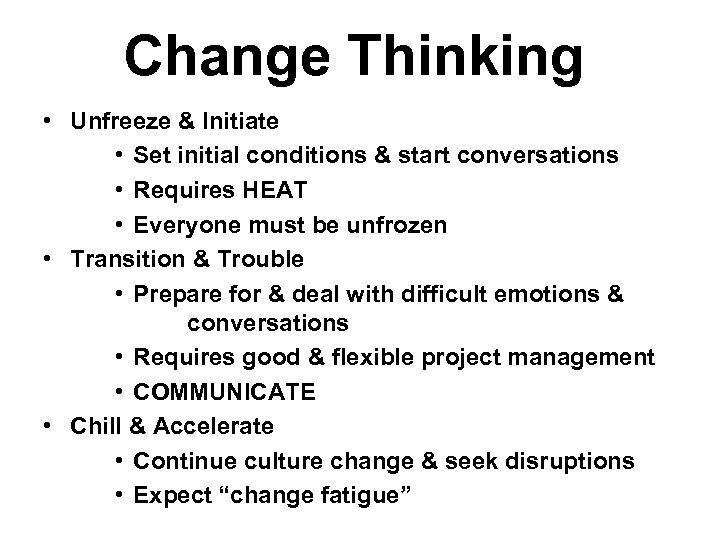 Change Thinking

• Unfreeze & Initiate
  • Set initial conditions & start conversations
  • Requires HEAT
  • Everyone must be unfrozen
• Transition & Trouble
  • Prepare for & deal with difficult emotions & conversations
  • Requires good & flexible project management
  • COMMUNICATE
• Chill & Accelerate
  • Continue culture change & seek disruptions
  • Expect “change fatigue”